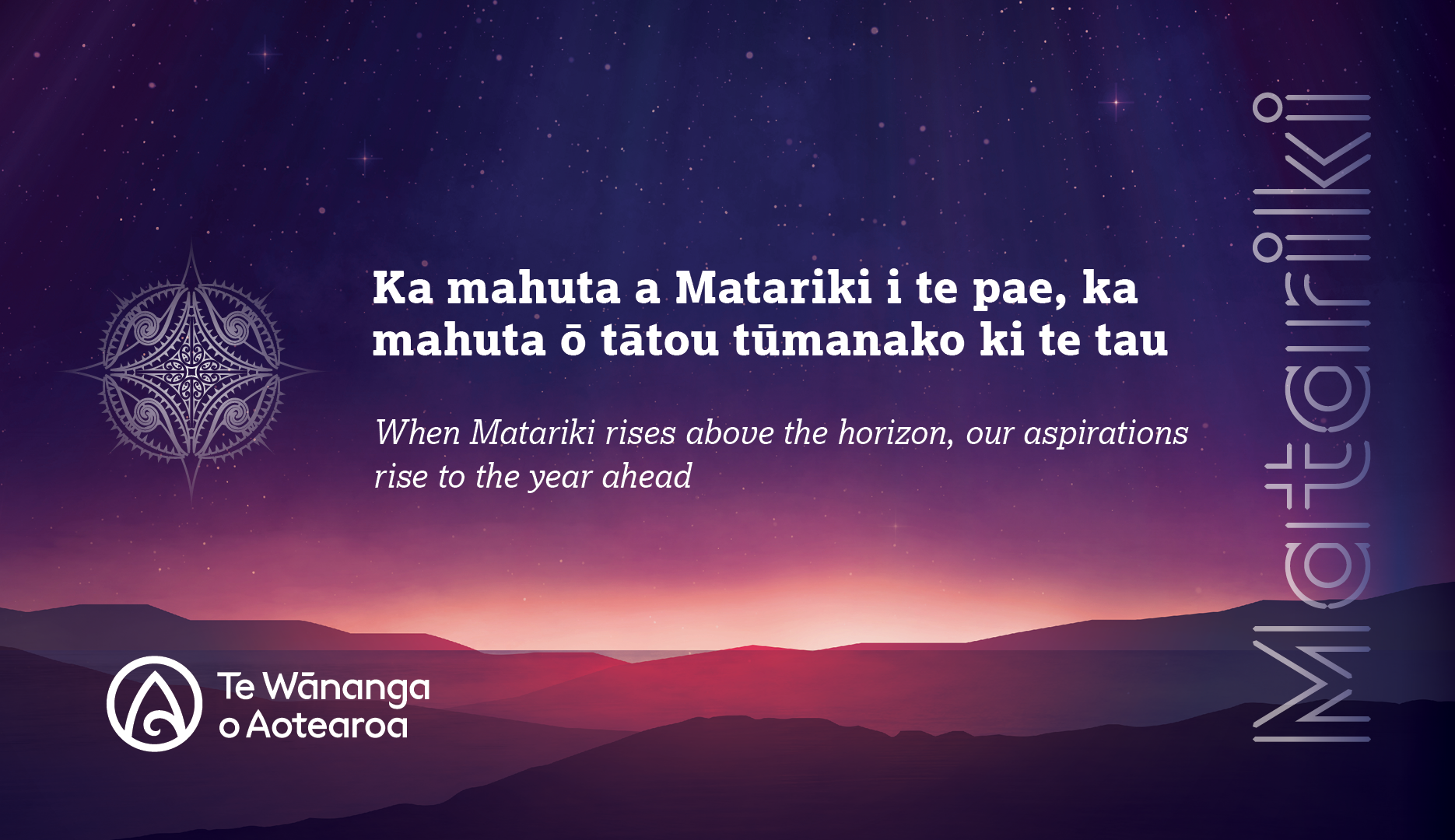 Ka mahuta a Matariki i te pae, ka mahuta ō tātou tūmanako ki te tau

When Matariki rises above the horizon, our aspirations rise to the year ahead

Te Wānanga o Aotearoa

Matariki